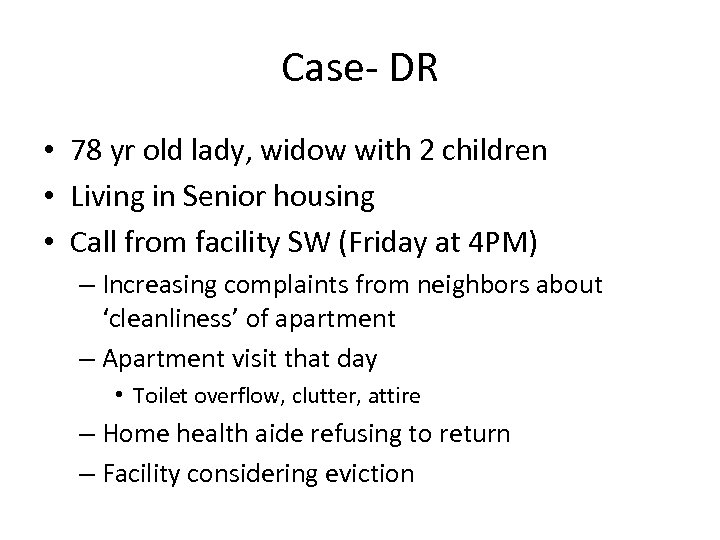 Case- DR

• 78 yr old lady, widow with 2 children
• Living in Senior housing
• Call from facility SW (Friday at 4PM)
  – Increasing complaints from neighbors about ‘cleanliness’ of apartment
  – Apartment visit that day
    • Toilet overflow, clutter, attire
  – Home health aide refusing to return
  – Facility considering eviction